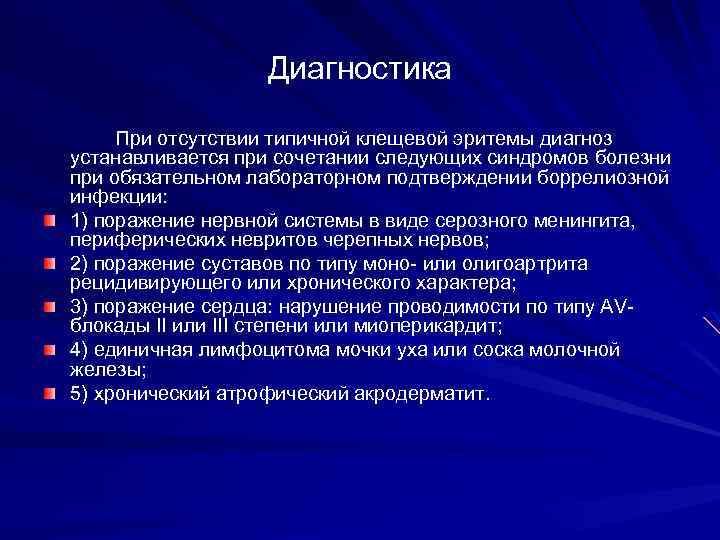 Диагностика

При отсутствии типичной клещевой эритемы диагноз устанавливается при сочетании следующих синдромов болезни при обязательном лабораторном подтверждении боррелиозной инфекции:

1) поражение нервной системы в виде серозного менингита, периферических невритов черепных нервов;

2) поражение суставов по типу моно- или олигоартрита рецидивирующего или хронического характера;

3) поражение сердца: нарушение проводимости по типу AV-блокады II или III степени или миоперикардит;

4) единичная лимфоцитома мочки уха или соска молочной железы;

5) хронический атрофический акродерматит.